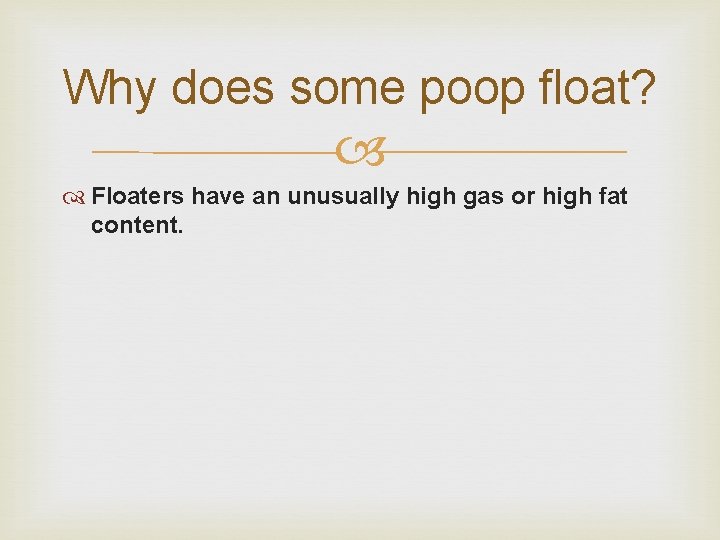 Why does some poop float?

Floaters have an unusually high gas or high fat content.